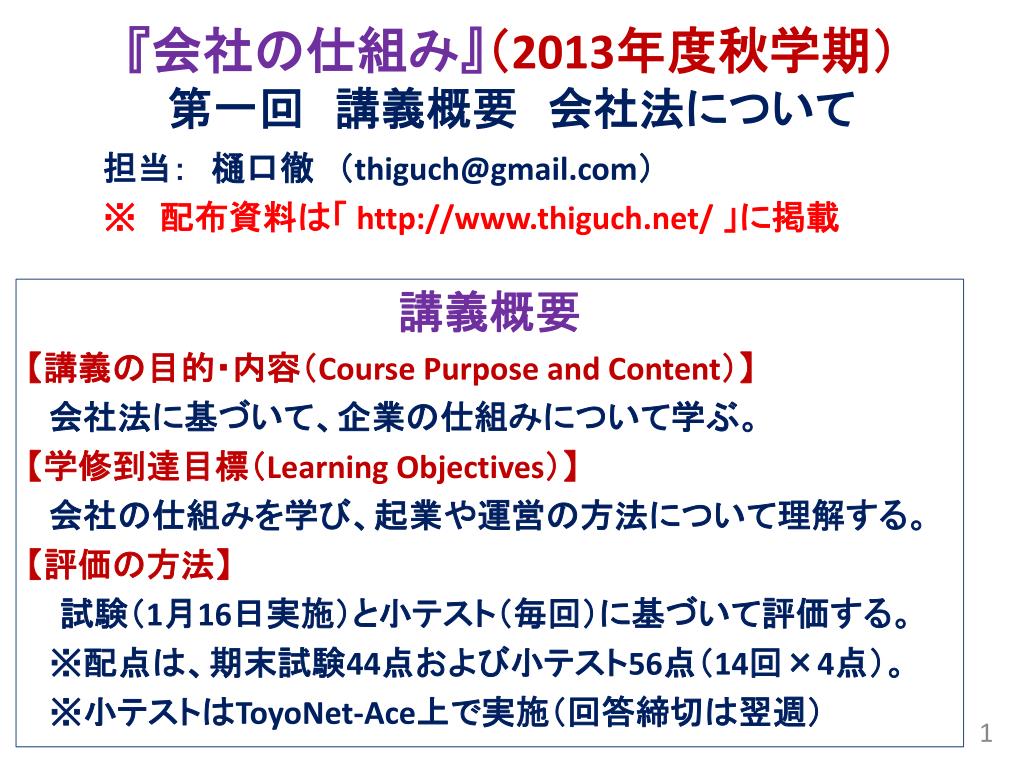 『会社の仕組み』（2013年度秋学期）
第一回　講義概要　会社法について

担当：　樋口徹　（thiguch@gmail.com）
※　配布資料は「 http://www.thiguch.net/ 」に掲載

講義概要

【講義の目的・内容（Course Purpose and Content）】
会社法に基づいて、企業の仕組みについて学ぶ。
【学修到達目標（Learning Objectives）】
会社の仕組みを学び、起業や運営の方法について理解する。
【評価の方法】
試験（1月16日実施）と小テスト（毎回）に基づいて評価する。
※配点は、期末試験44点および小テスト56点（14回×4点）。
※小テストはToyoNet-Ace上で実施（回答締切は翌週）

1